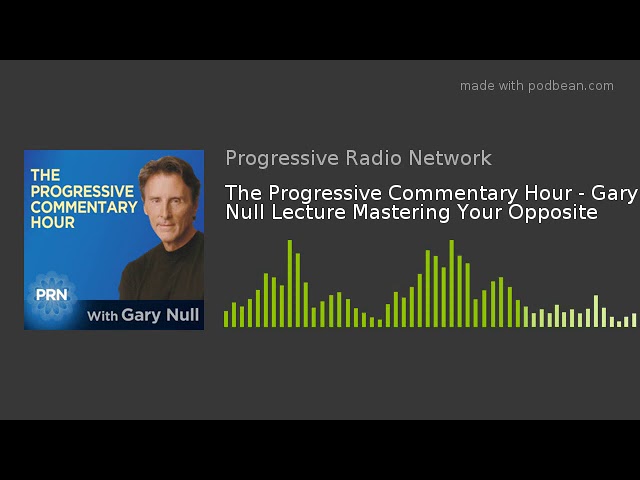 made with podbean.com

THE PROGRESSIVE COMMENTARY HOUR

PRN

With Gary Null

Progressive Radio Network

The Progressive Commentary Hour - Gary Null Lecture Mastering Your Opposite